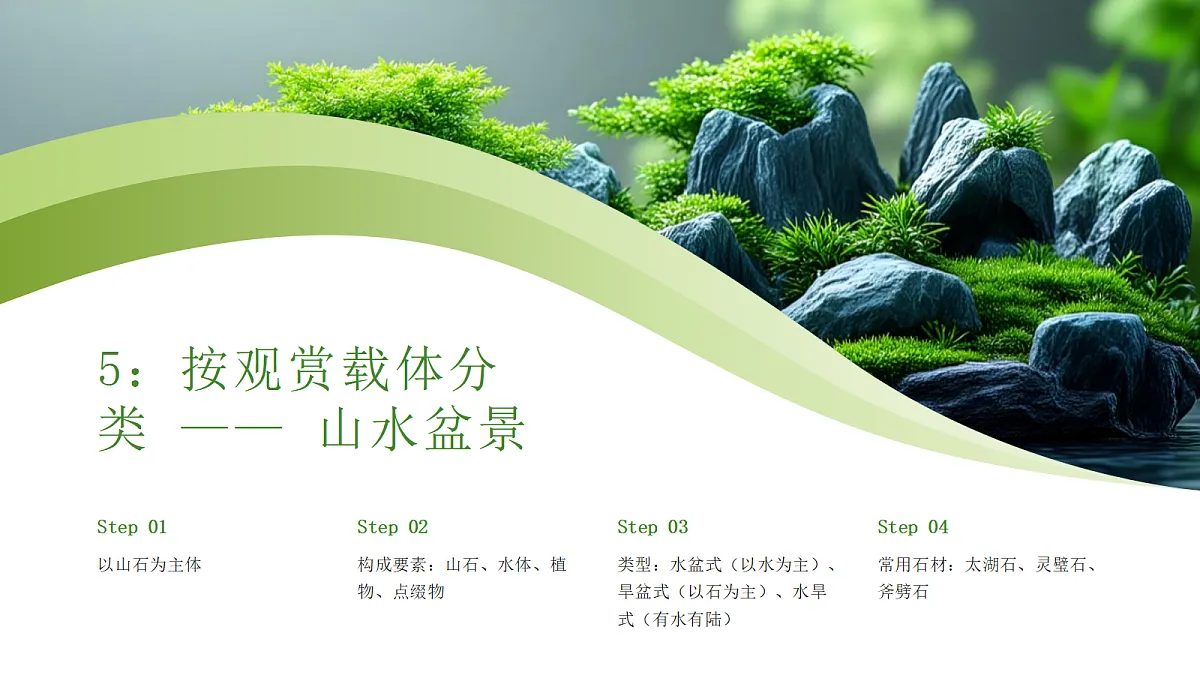 5：按观赏载体分类 —— 山水盆景

Step 01

以山石为主体

Step 02

构成要素：山石、水体、植物、点缀物

Step 03

类型：水盆式（以水为主）、旱盆式（以石为主）、水旱式（有水有陆）

Step 04

常用石材：太湖石、灵璧石、斧劈石